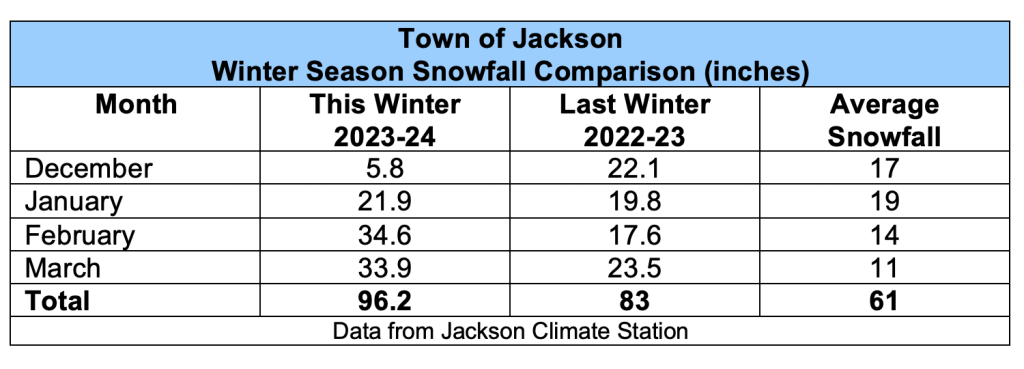 Town of Jackson
Winter Season Snowfall Comparison (inches)

| Month | This Winter 2023-24 | Last Winter 2022-23 | Average Snowfall |
|---|---|---|---|
| December | 5.8 | 22.1 | 17 |
| January | 21.9 | 19.8 | 19 |
| February | 34.6 | 17.6 | 14 |
| March | 33.9 | 23.5 | 11 |
| **Total** | **96.2** | **83** | **61** |

Data from Jackson Climate Station